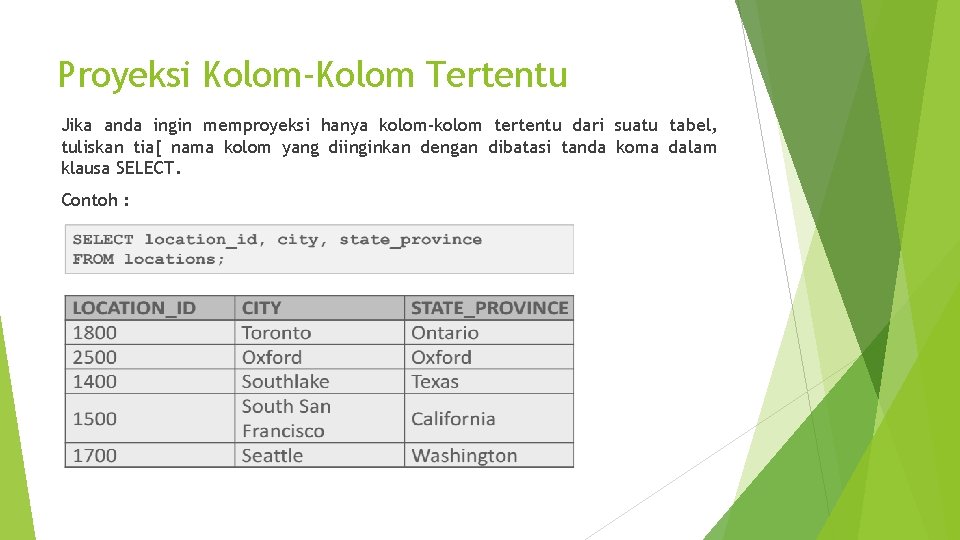 Proyeksi Kolom-Kolom Tertentu

Jika anda ingin memproyeksi hanya kolom-kolom tertentu dari suatu tabel, tuliskan tia[ nama kolom yang diinginkan dengan dibatasi tanda koma dalam klausa SELECT.

Contoh :

SELECT location_id, city, state_province
FROM locations;

| LOCATION_ID | CITY | STATE_PROVINCE |
|---|---|---|
| 1800 | Toronto | Ontario |
| 2500 | Oxford | Oxford |
| 1400 | Southlake | Texas |
| 1500 | South San Francisco | California |
| 1700 | Seattle | Washington |